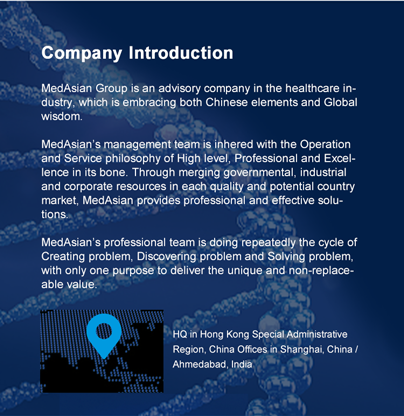 Company Introduction

MedAsian Group is an advisory company in the healthcare industry, which is embracing both Chinese elements and Global wisdom.

MedAsian's management team is inhered with the Operation and Service philosophy of High level, Professional and Excellence in its bone. Through merging governmental, industrial and corporate resources in each quality and potential country market, MedAsian provides professional and effective solutions.

MedAsian's professional team is doing repeatedly the cycle of Creating problem, Discovering problem and Solving problem, with only one purpose to deliver the unique and non-replaceable value.

HQ in Hong Kong Special Administrative Region, China Offices in Shanghai, China / Ahmedabad, India